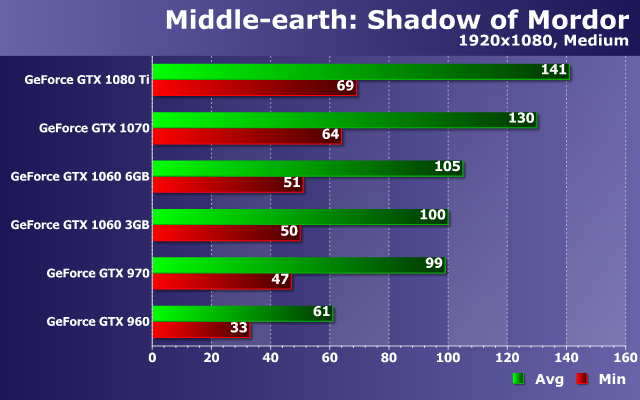 Middle-earth: Shadow of Mordor
1920x1080, Medium

GeForce GTX 1080 Ti 141 69
GeForce GTX 1070 130 64
GeForce GTX 1060 6GB 105 51
GeForce GTX 1060 3GB 100 50
GeForce GTX 970 99 47
GeForce GTX 960 61 33

0 20 40 60 80 100 120 140 160

Avg Min